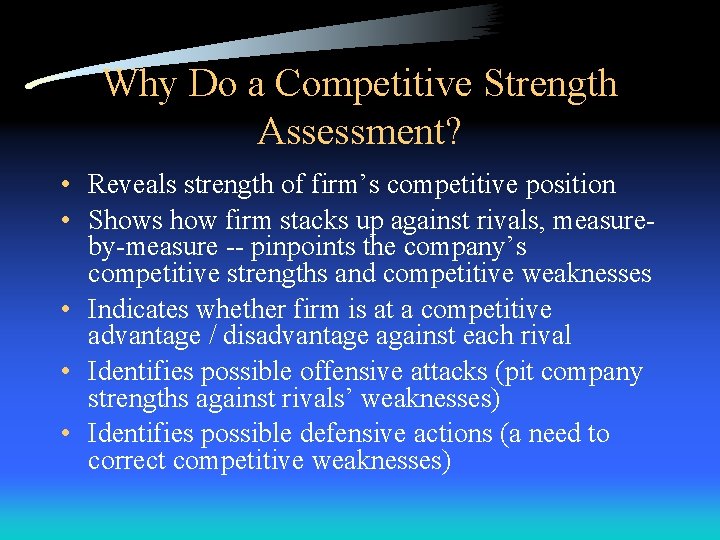 Why Do a Competitive Strength Assessment?

• Reveals strength of firm’s competitive position

• Shows how firm stacks up against rivals, measure-by-measure -- pinpoints the company’s competitive strengths and competitive weaknesses

• Indicates whether firm is at a competitive advantage / disadvantage against each rival

• Identifies possible offensive attacks (pit company strengths against rivals’ weaknesses)

• Identifies possible defensive actions (a need to correct competitive weaknesses)